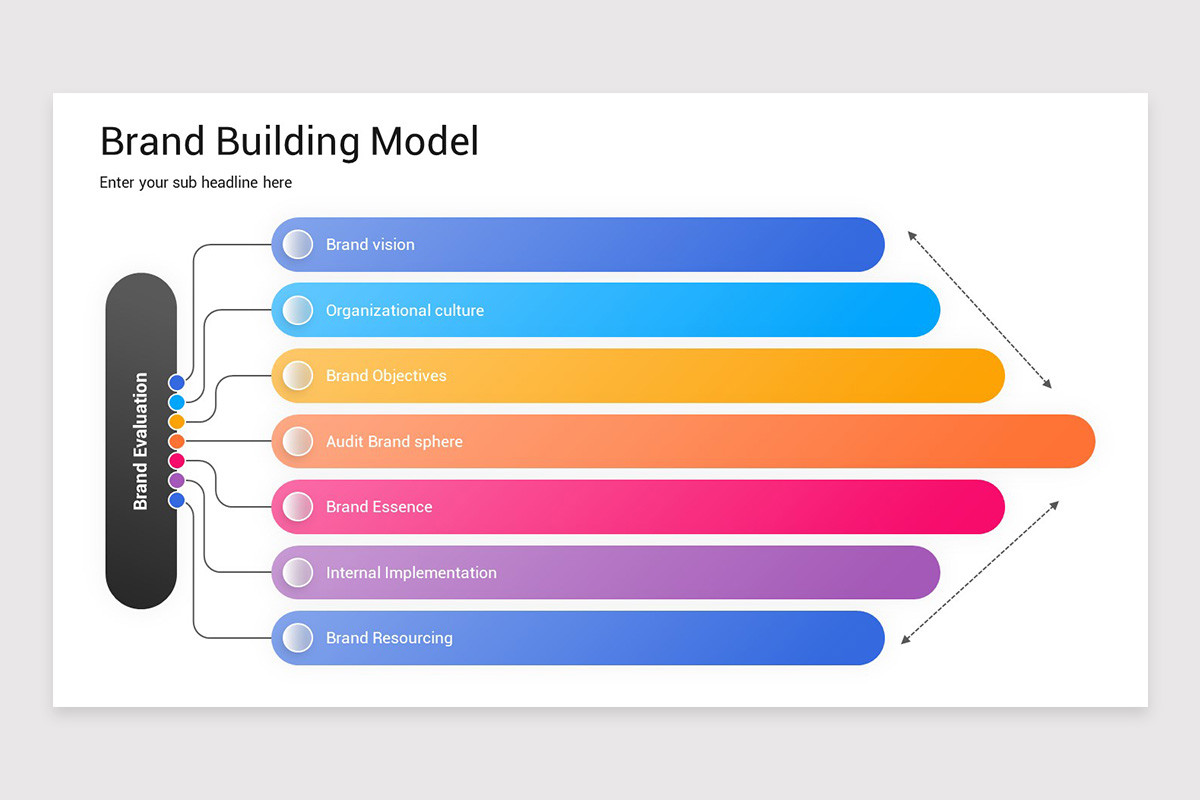 Brand Building Model

Enter your sub headline here

Brand Evaluation

Brand vision

Organizational culture

Brand Objectives

Audit Brand sphere

Brand Essence

Internal Implementation

Brand Resourcing